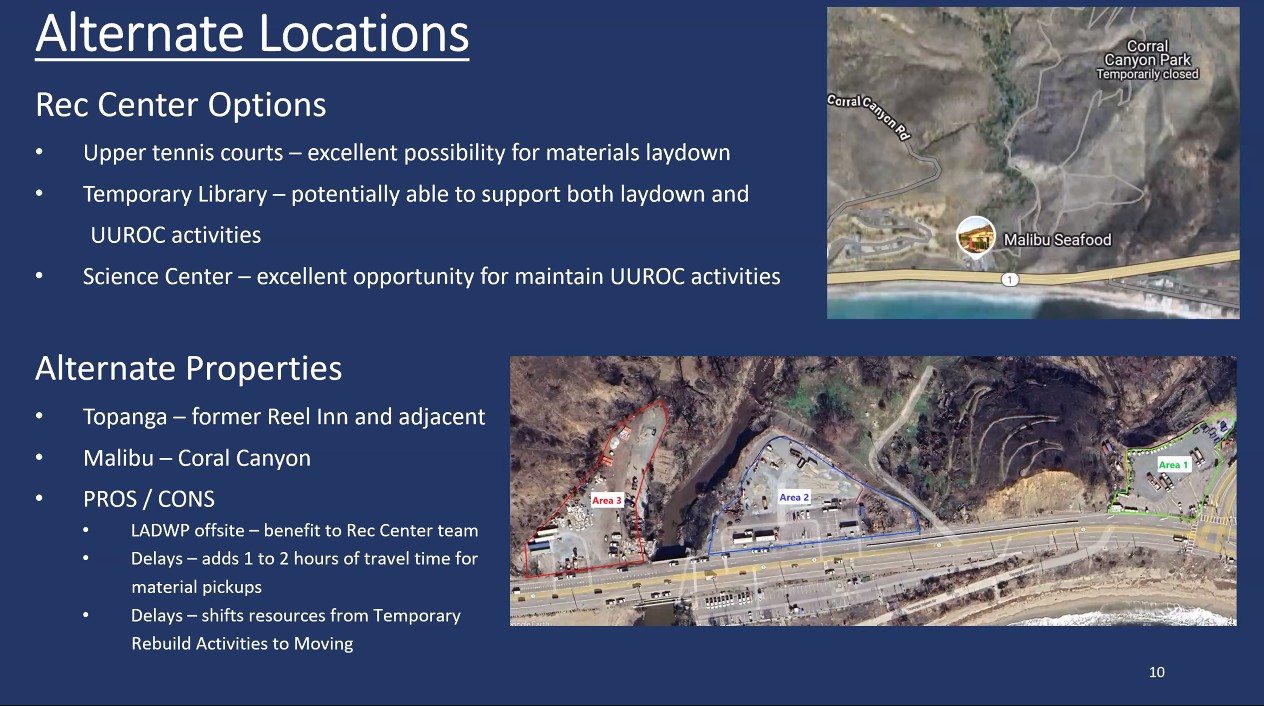 Alternate Locations

Rec Center Options

• Upper tennis courts – excellent possibility for materials laydown
• Temporary Library – potentially able to support both laydown and UUROC activities
• Science Center – excellent opportunity for maintain UUROC activities

Corral Canyon Park
Temporarily closed
Corral Canyon Rd
Malibu Seafood
1

Alternate Properties

• Topanga – former Reel Inn and adjacent
• Malibu – Coral Canyon
• PROS / CONS
  • LADWP offsite – benefit to Rec Center team
  • Delays – adds 1 to 2 hours of travel time for material pickups
  • Delays – shifts resources from Temporary Rebuild Activities to Moving

Area 3
Area 2
Area 1

10